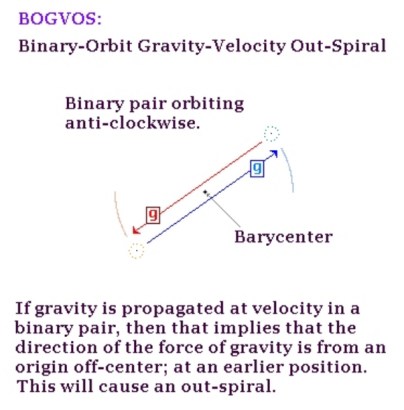 BOGVOS:

Binary-Orbit Gravity-Velocity Out-Spiral

Binary pair orbiting anti-clockwise.

g

g

Barycenter

If gravity is propagated at velocity in a binary pair, then that implies that the direction of the force of gravity is from an origin off-center; at an earlier position. This will cause an out-spiral.